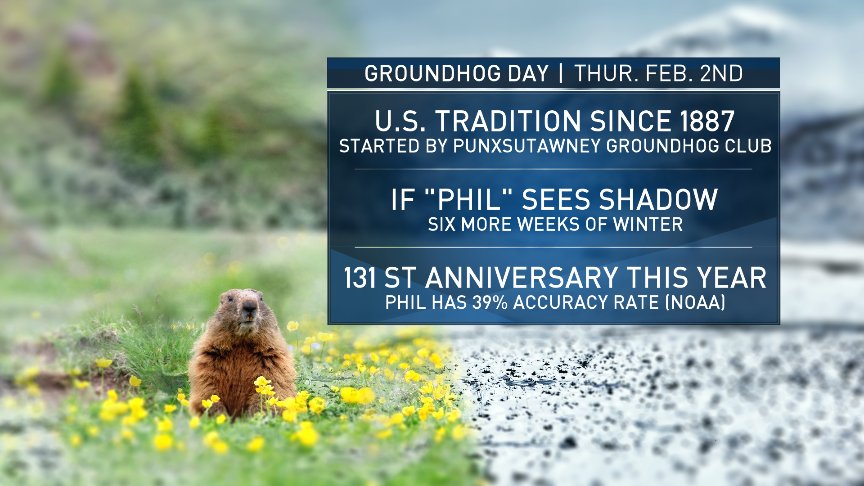 GROUNDHOG DAY | THUR. FEB. 2ND

U.S. TRADITION SINCE 1887
STARTED BY PUNXSUTAWNEY GROUNDHOG CLUB

IF "PHIL" SEES SHADOW
SIX MORE WEEKS OF WINTER

131 ST ANNIVERSARY THIS YEAR
PHIL HAS 39% ACCURACY RATE (NOAA)